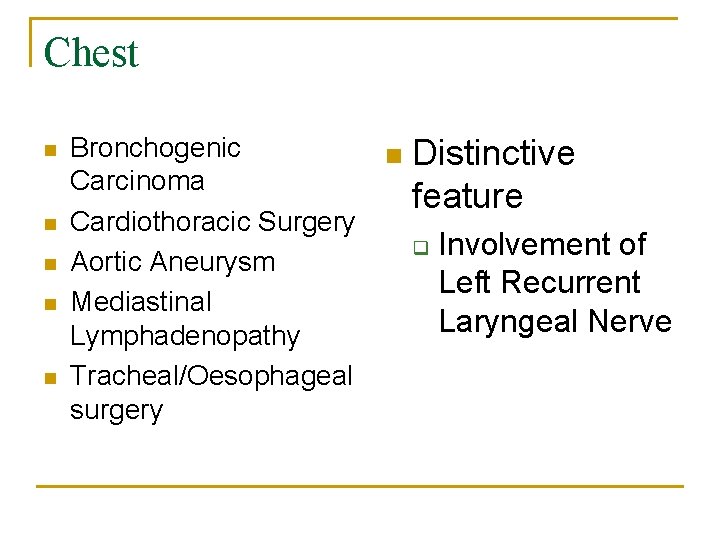 Chest

- Bronchogenic Carcinoma
- Cardiothoracic Surgery
- Aortic Aneurysm
- Mediastinal Lymphadenopathy
- Tracheal/Oesophageal surgery

- Distinctive feature
  - Involvement of Left Recurrent Laryngeal Nerve